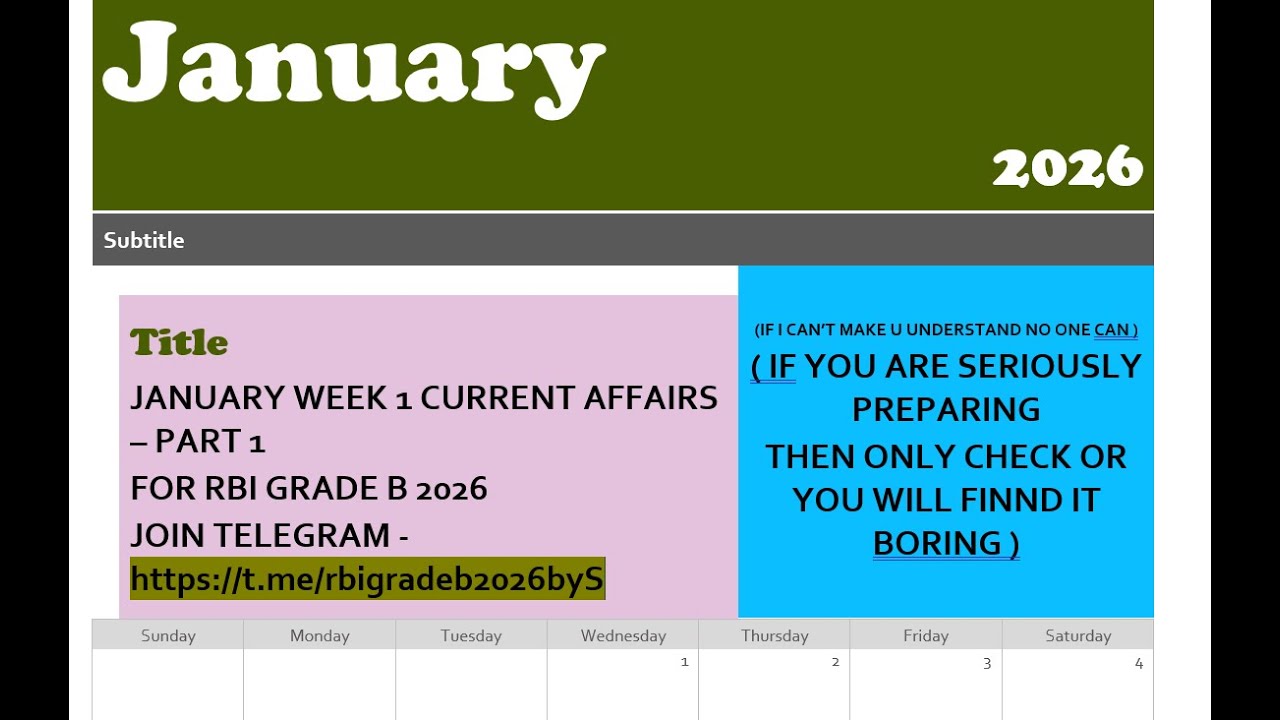 January

2026

Subtitle

Title

JANUARY WEEK 1 CURRENT AFFAIRS – PART 1

FOR RBI GRADE B 2026

JOIN TELEGRAM - https://t.me/rbigradeb2026byS

(IF I CAN'T MAKE U UNDERSTAND NO ONE CAN )

( IF YOU ARE SERIOUSLY PREPARING THEN ONLY CHECK OR YOU WILL FINND IT BORING )

| Sunday | Monday | Tuesday | Wednesday | Thursday | Friday | Saturday |
|---|---|---|---|---|---|---|
| | | | 1 | 2 | 3 | 4 |